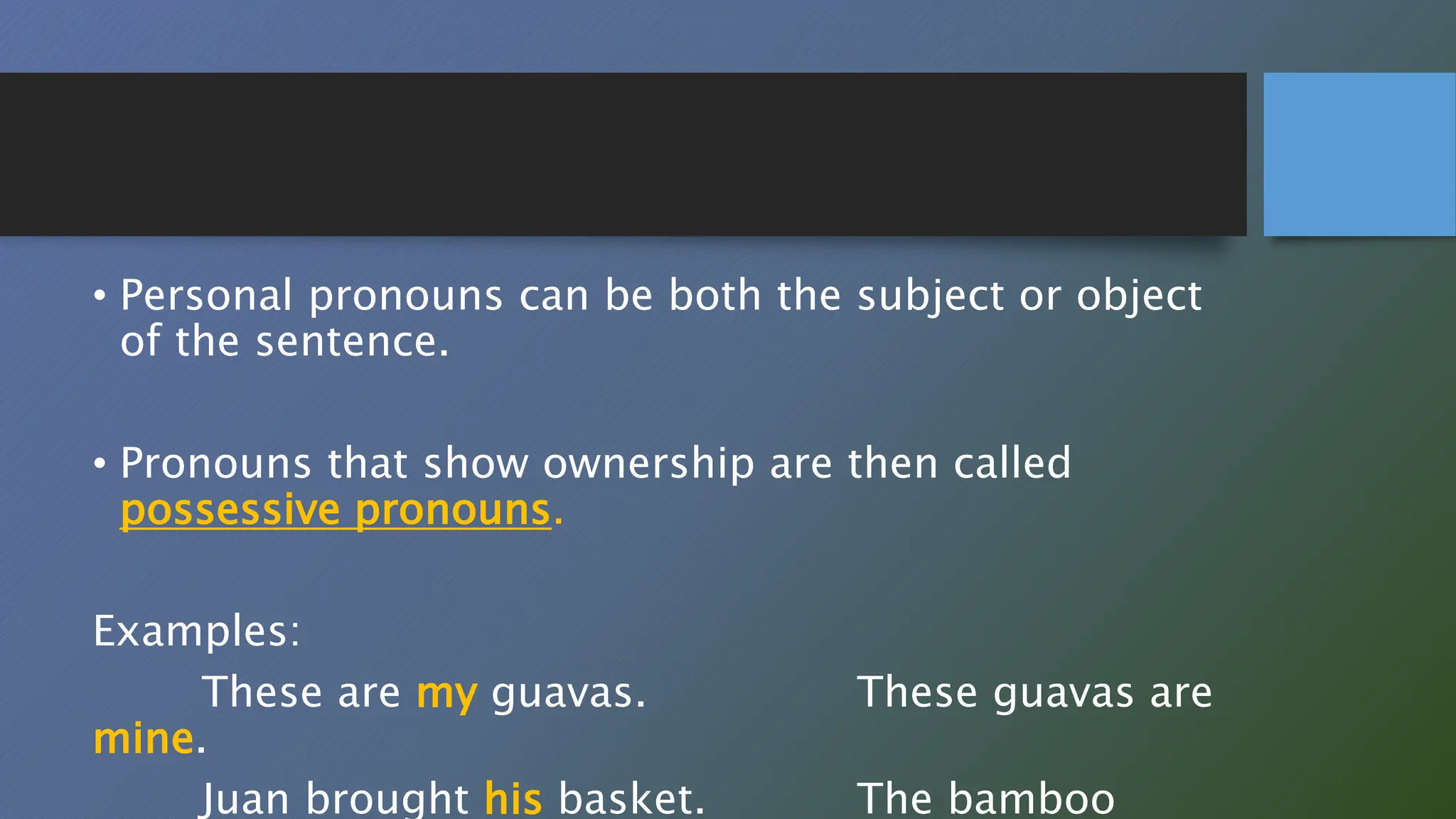 • Personal pronouns can be both the subject or object of the sentence.

• Pronouns that show ownership are then called possessive pronouns.

Examples:
These are my guavas. These guavas are mine.
Juan brought his basket. The bamboo